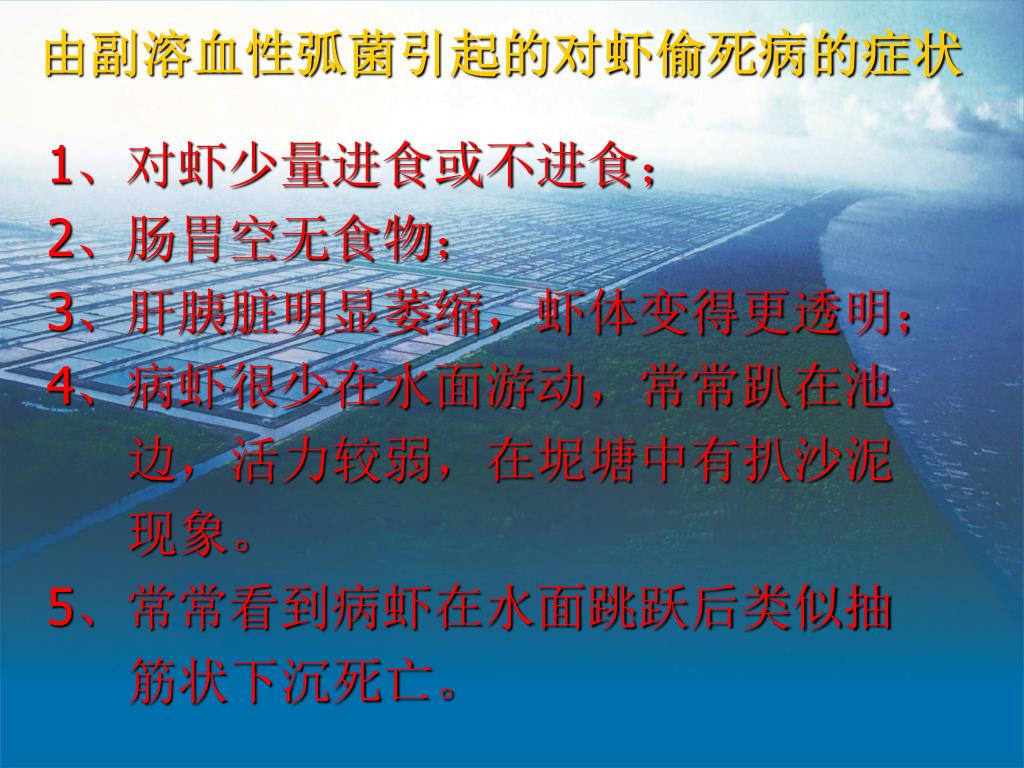 由副溶血性弧菌引起的对虾偷死病的症状

1、对虾少量进食或不进食;
2、肠胃空无食物;
3、肝胰脏明显萎缩，虾体变得更透明;
4、病虾很少在水面游动，常常趴在池边，活力较弱，在坭塘中有扒沙泥现象。
5、常常看到病虾在水面跳跃后类似抽筋状下沉死亡。